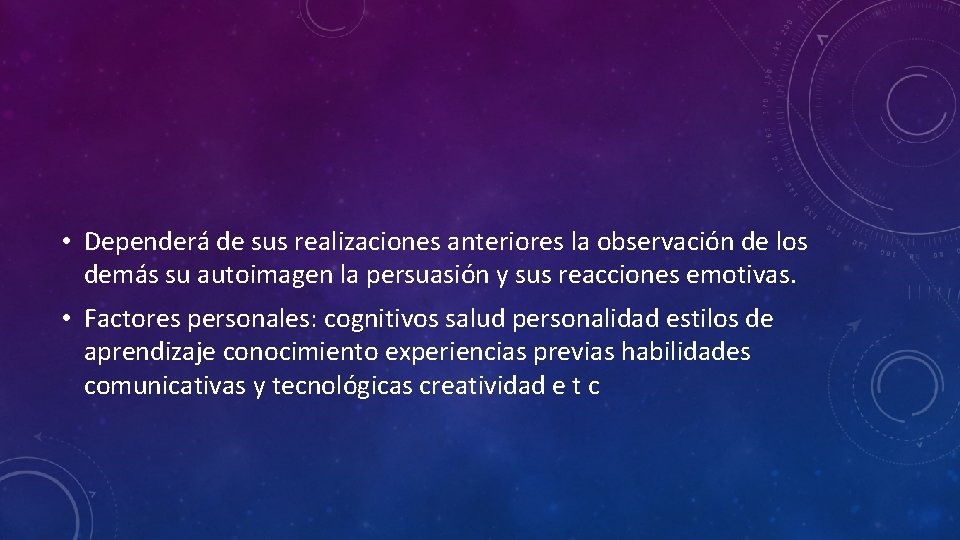 • Dependerá de sus realizaciones anteriores la observación de los demás su autoimagen la persuasión y sus reacciones emotivas.

• Factores personales: cognitivos salud personalidad estilos de aprendizaje conocimiento experiencias previas habilidades comunicativas y tecnológicas creatividad e t c